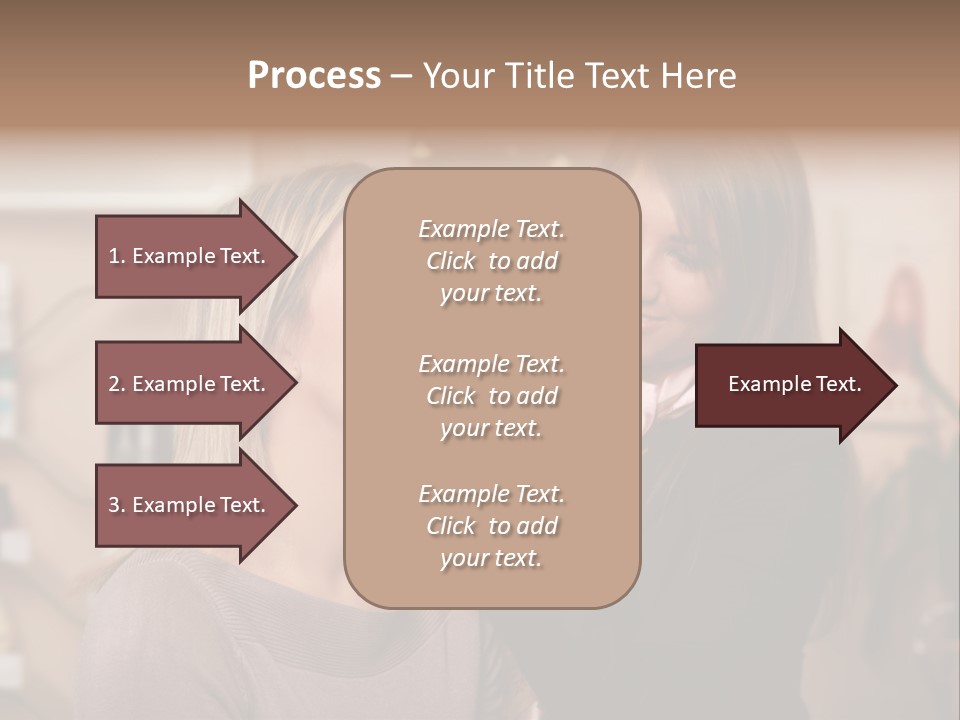 Process – Your Title Text Here

1. Example Text.

2. Example Text.

3. Example Text.

Example Text. Click to add your text.

Example Text. Click to add your text.

Example Text. Click to add your text.

Example Text.